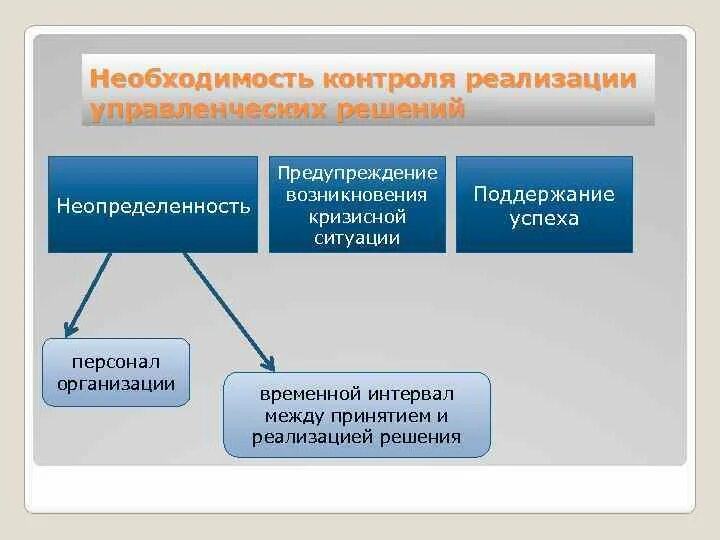 Необходимость контроля реализации управленческих решений

Неопределенность

Предупреждение возникновения кризисной ситуации

Поддержание успеха

персонал организации

временной интервал между принятием и реализацией решения